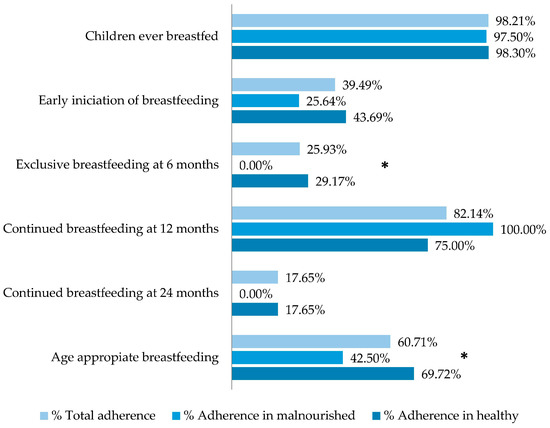 Children ever breastfed
98.21%
97.50%
98.30%

Early iniciation of breastfeeding
39.49%
25.64%
43.69%

Exclusive breastfeeding at 6 months
25.93%
0.00%
*
29.17%

Continued breastfeeding at 12 months
82.14%
100.00%
75.00%

Continued breastfeeding at 24 months
17.65%
0.00%
17.65%

Age appropiate breastfeeding
60.71%
42.50%
*
69.72%

% Total adherence
% Adherence in malnourished
% Adherence in healthy